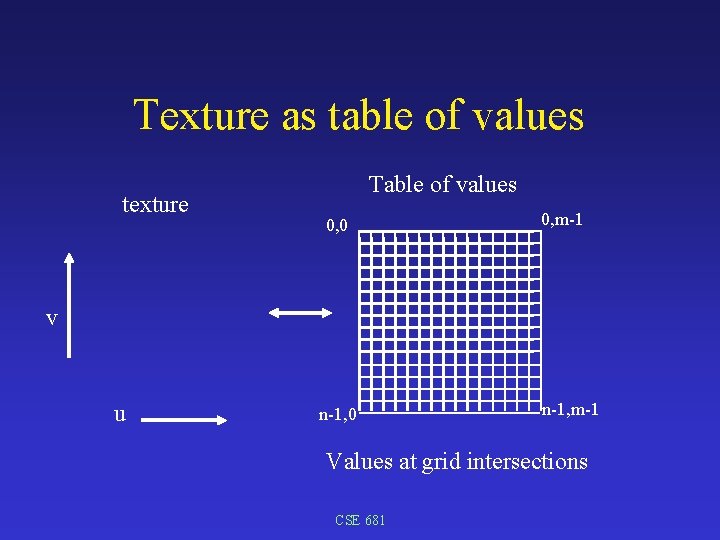 Texture as table of values

texture

Table of values

0,0

0,m-1

v

u

n-1,0

n-1,m-1

Values at grid intersections

CSE 681